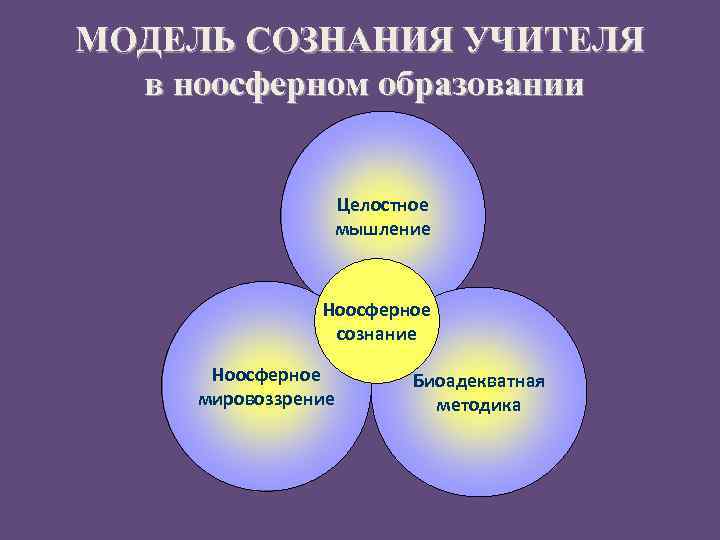 МОДЕЛЬ СОЗНАНИЯ УЧИТЕЛЯ
в ноосферном образовании

Целостное мышление

Ноосферное сознание

Ноосферное мировоззрение

Биоадекватная методика